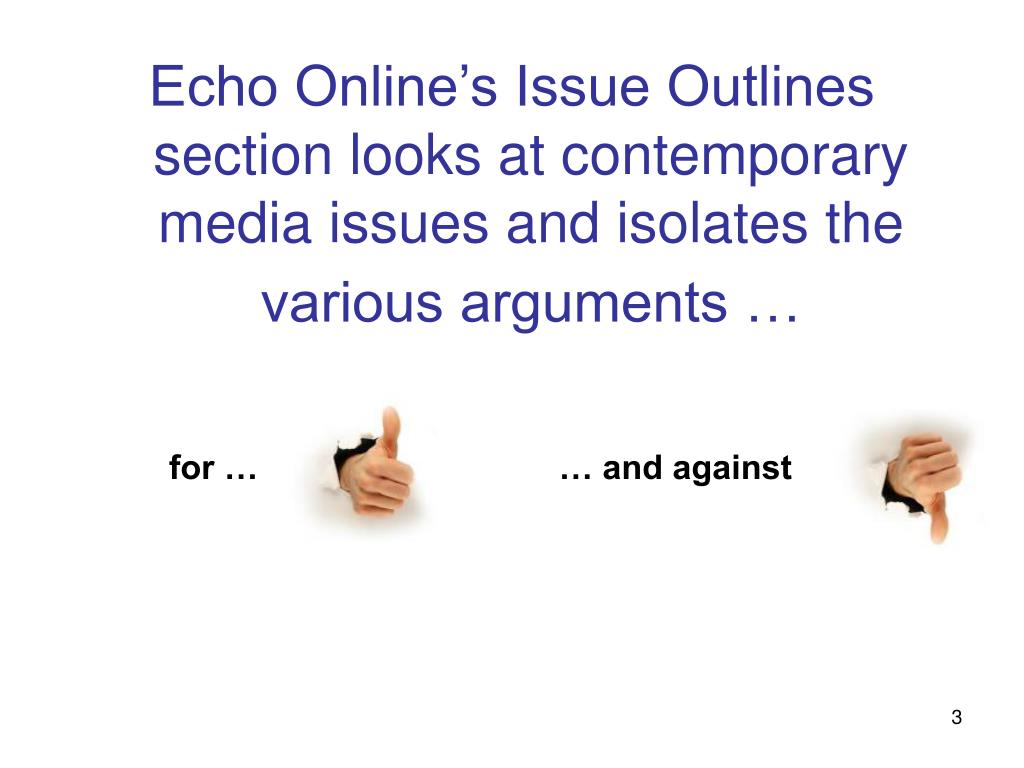 Echo Online’s Issue Outlines section looks at contemporary media issues and isolates the various arguments …

for …

… and against

3